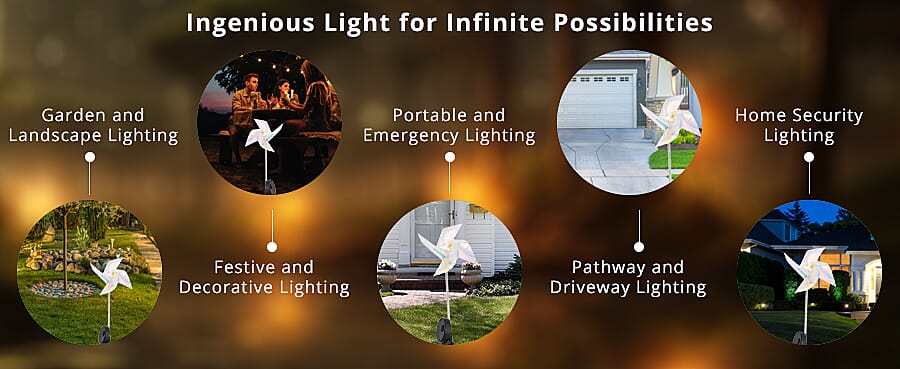 Ingenious Light for Infinite Possibilities

Garden and Landscape Lighting

Festive and Decorative Lighting

Portable and Emergency Lighting

Pathway and Driveway Lighting

Home Security Lighting